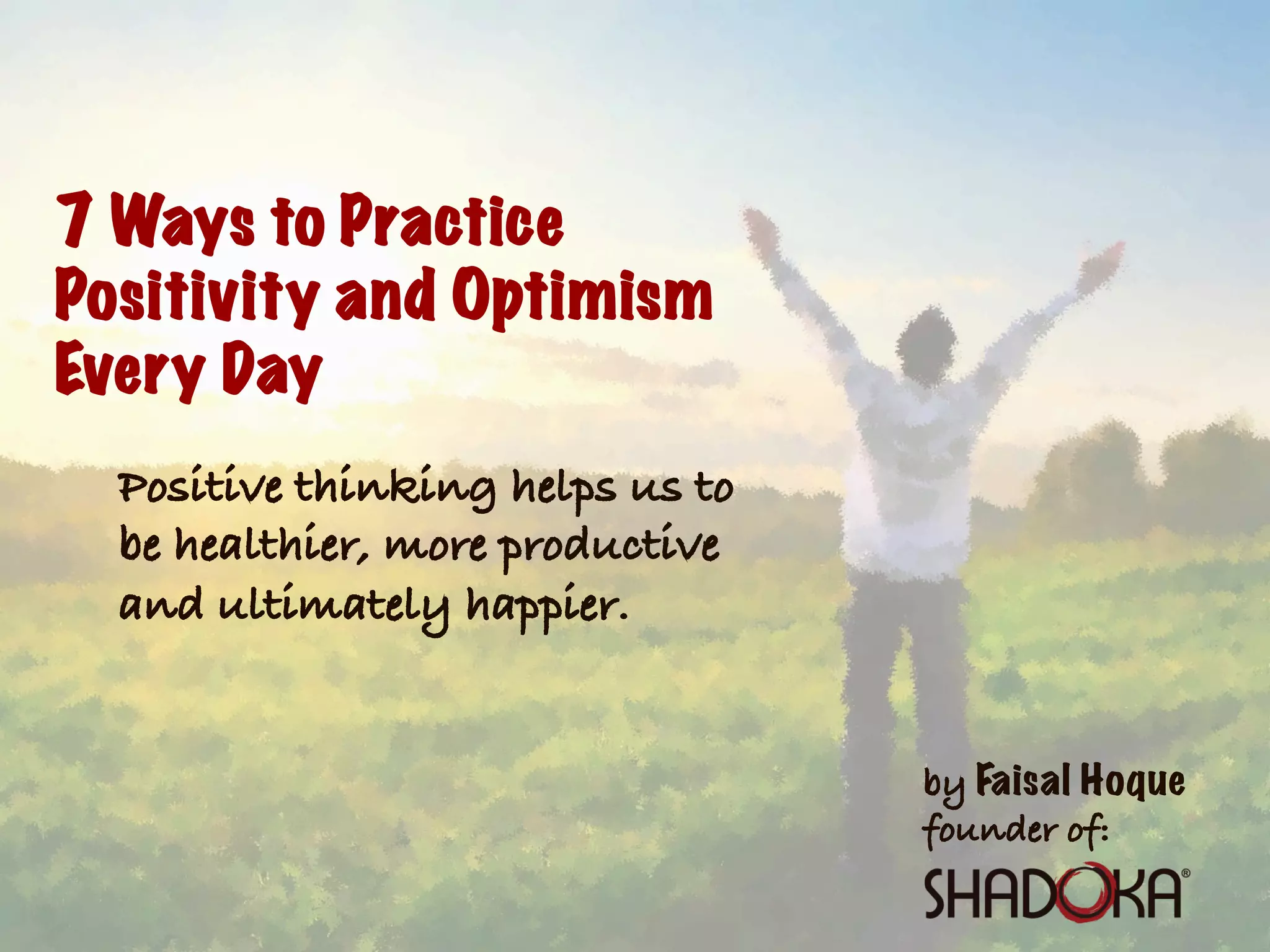 7 Ways to Practice Positivity and Optimism Every Day

Positive thinking helps us to be healthier, more productive and ultimately happier.

by Faisal Hoque
founder of:
SHADOKA®